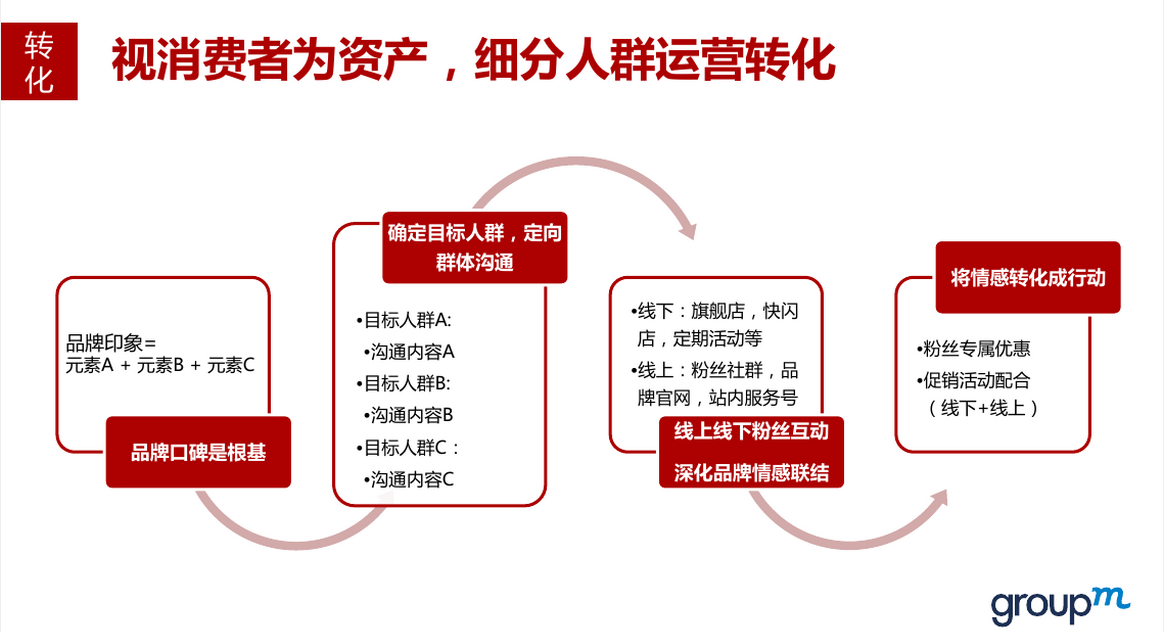 转化

视消费者为资产，细分人群运营转化

品牌印象=
元素A + 元素B + 元素C

品牌口碑是根基

确定目标人群，定向群体沟通

•目标人群A:
•沟通内容A
•目标人群B:
•沟通内容B
•目标人群C：
•沟通内容C

•线下：旗舰店，快闪店，定期活动等
•线上：粉丝社群，品牌官网，站内服务号

线上线下粉丝互动
深化品牌情感联结

将情感转化成行动

•粉丝专属优惠
•促销活动配合
（线下+线上）

groupm